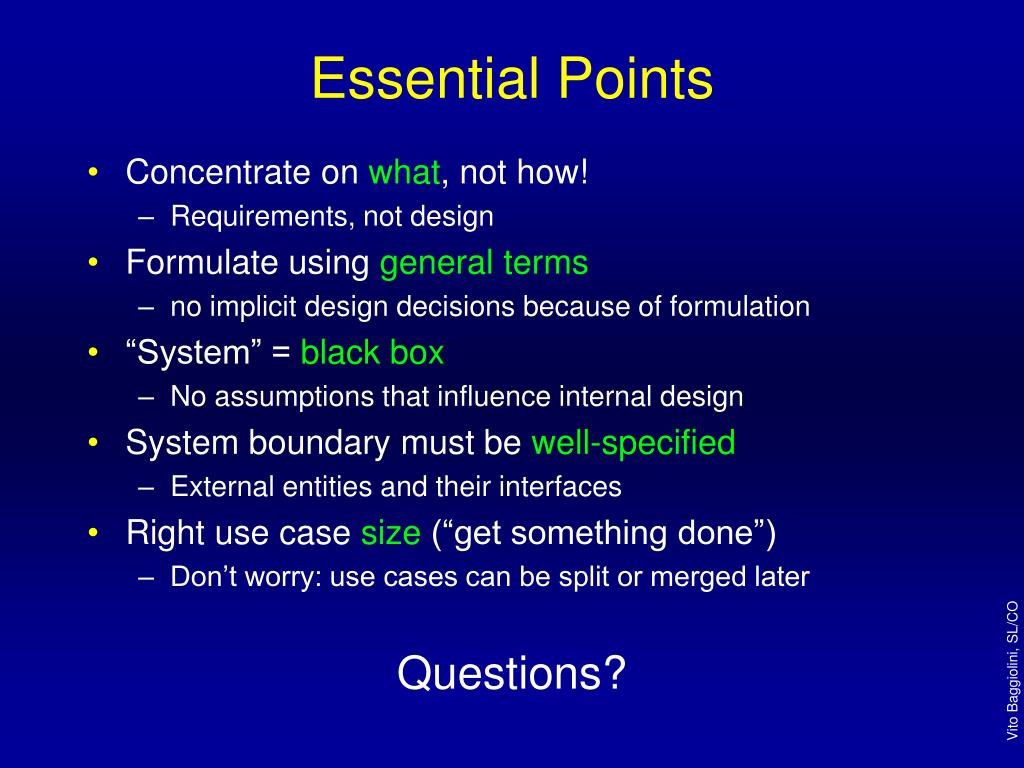 Essential Points

• Concentrate on what, not how!
  – Requirements, not design
• Formulate using general terms
  – no implicit design decisions because of formulation
• “System” = black box
  – No assumptions that influence internal design
• System boundary must be well-specified
  – External entities and their interfaces
• Right use case size (“get something done”)
  – Don’t worry: use cases can be split or merged later

Questions?

Vito Baggiolini, SL/CO